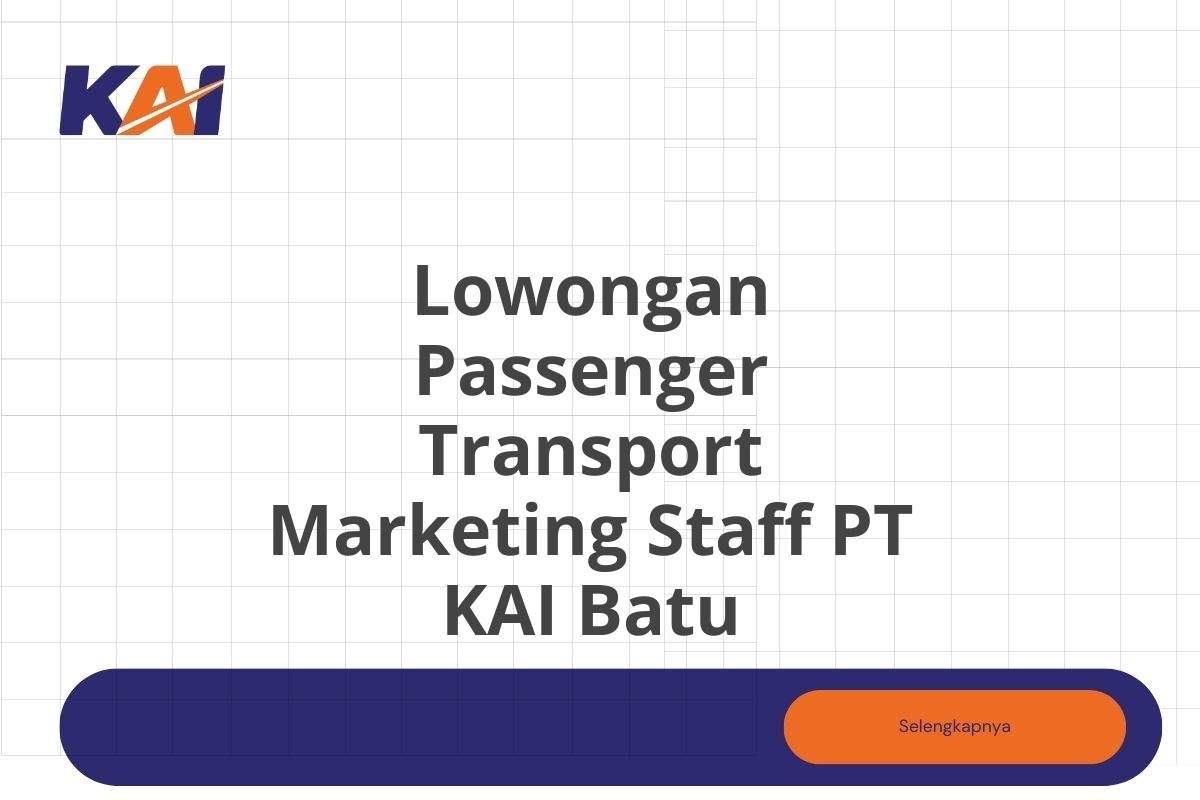 KAI

Lowongan Passenger Transport Marketing Staff PT KAI Batu

Selengkapnya